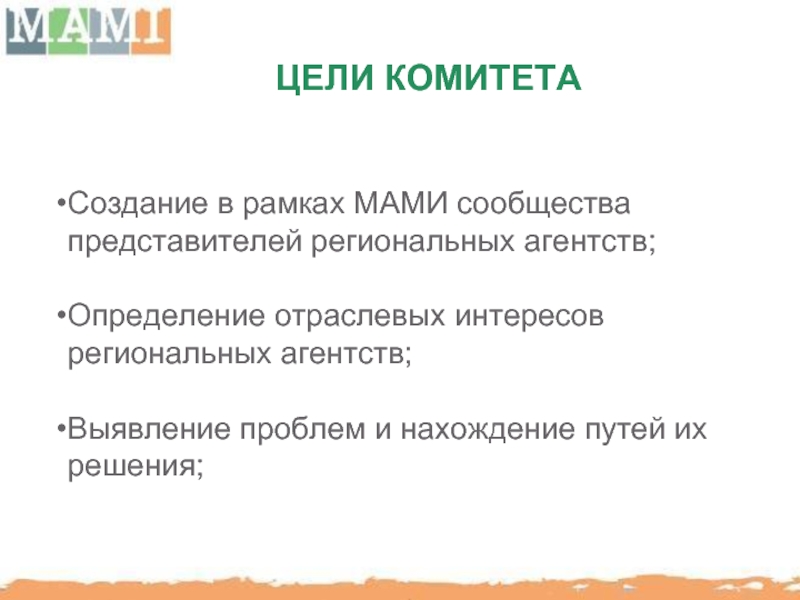 МАМИ

ЦЕЛИ КОМИТЕТА

•Создание в рамках МАМИ сообщества представителей региональных агентств;

•Определение отраслевых интересов региональных агентств;

•Выявление проблем и нахождение путей их решения;